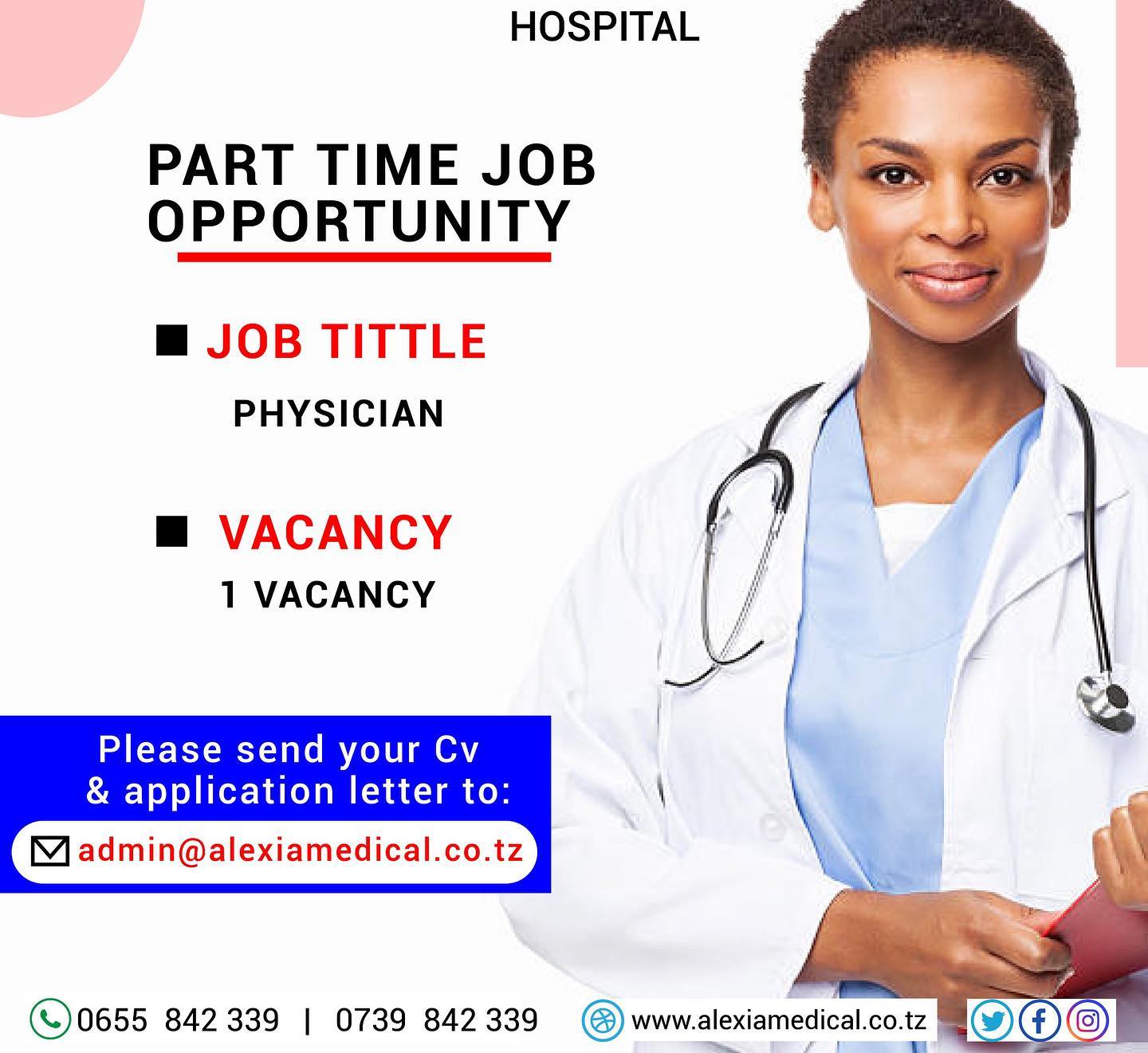 HOSPITAL

PART TIME JOB OPPORTUNITY

JOB TITTLE

PHYSICIAN

VACANCY

1 VACANCY

Please send your Cv & application letter to:

admin@alexiamedical.co.tz

0655 842 339 | 0739 842 339

www.alexiamedical.co.tz